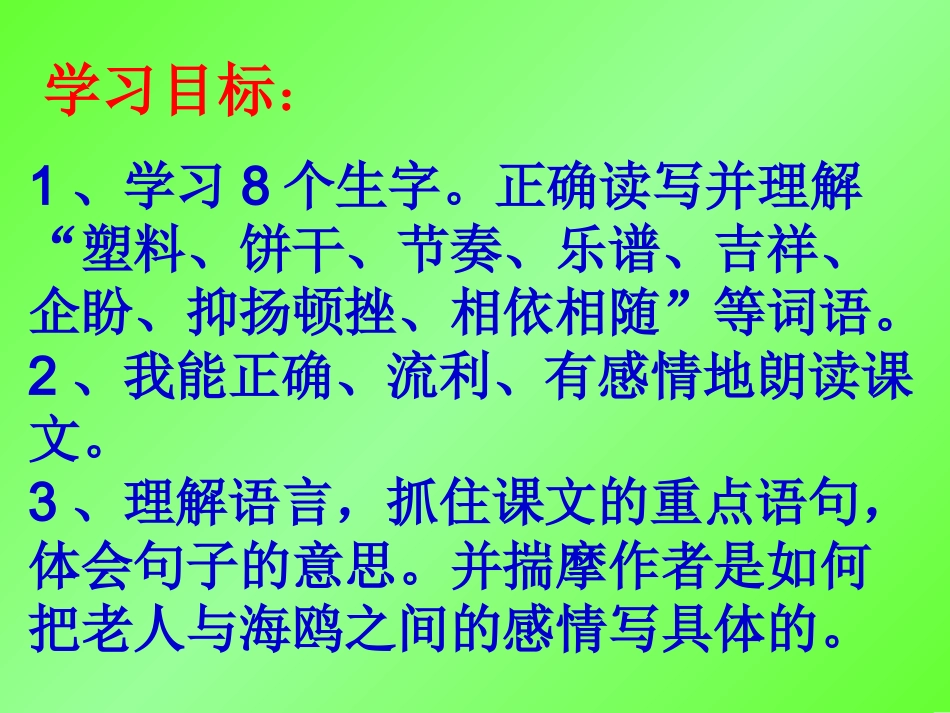 学习目标：

1、学习 8 个生字。正确读写并理解“塑料、饼干、节奏、乐谱、吉祥、企盼、抑扬顿挫、相依相随”等词语。
2、我能正确、流利、有感情地朗读课文。
3、理解语言，抓住课文的重点语句，体会句子的意思。并揣摩作者是如何把老人与海鸥之间的感情写具体的。